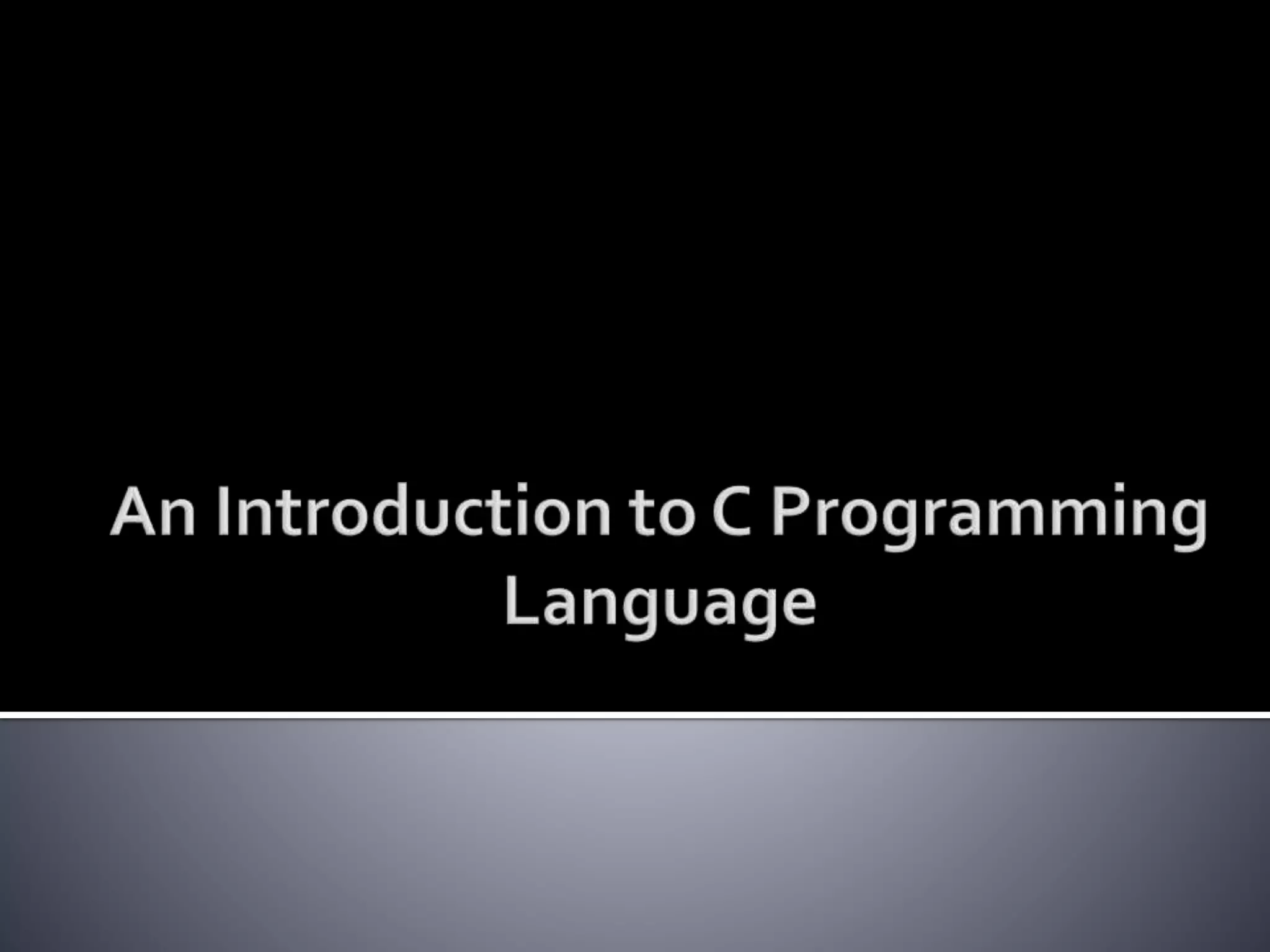 An Introduction to C Programming Language